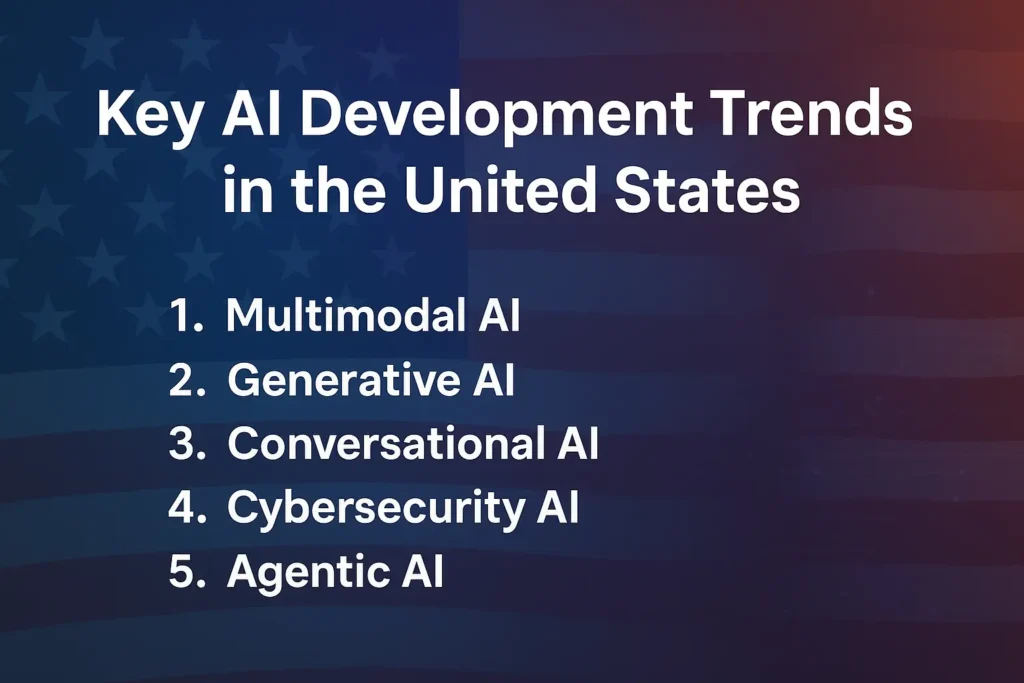 Key AI Development Trends in the United States

1. Multimodal AI
2. Generative AI
3. Conversational AI
4. Cybersecurity AI
5. Agentic AI